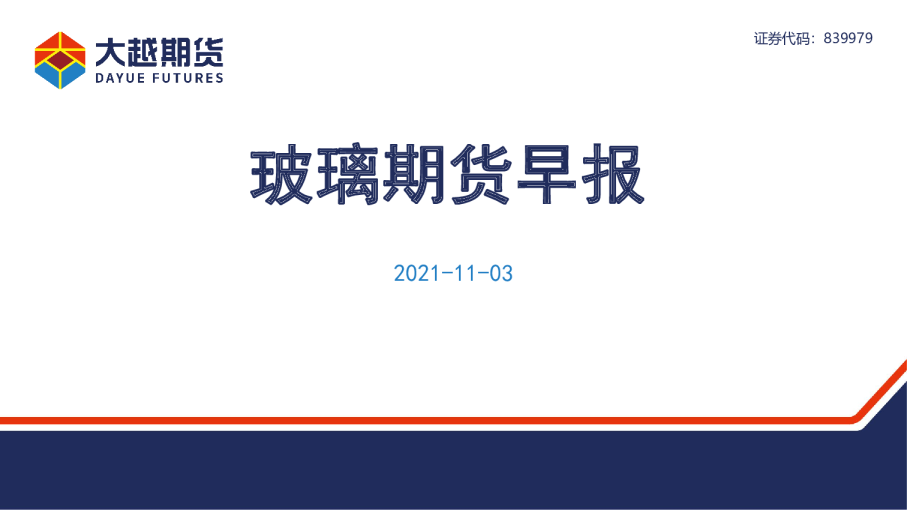 大越期货
DAYUE FUTURES

证券代码：839979

玻璃期货早报

2021-11-03